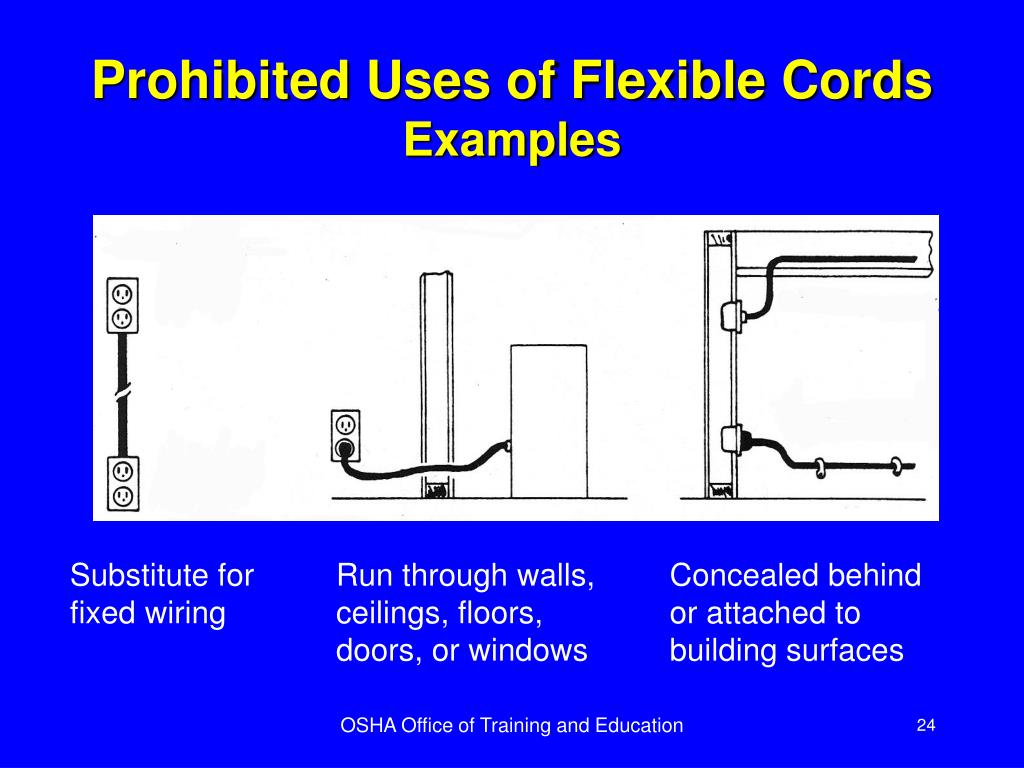 Prohibited Uses of Flexible Cords
Examples

Substitute for fixed wiring

Run through walls, ceilings, floors, doors, or windows

Concealed behind or attached to building surfaces

OSHA Office of Training and Education

24